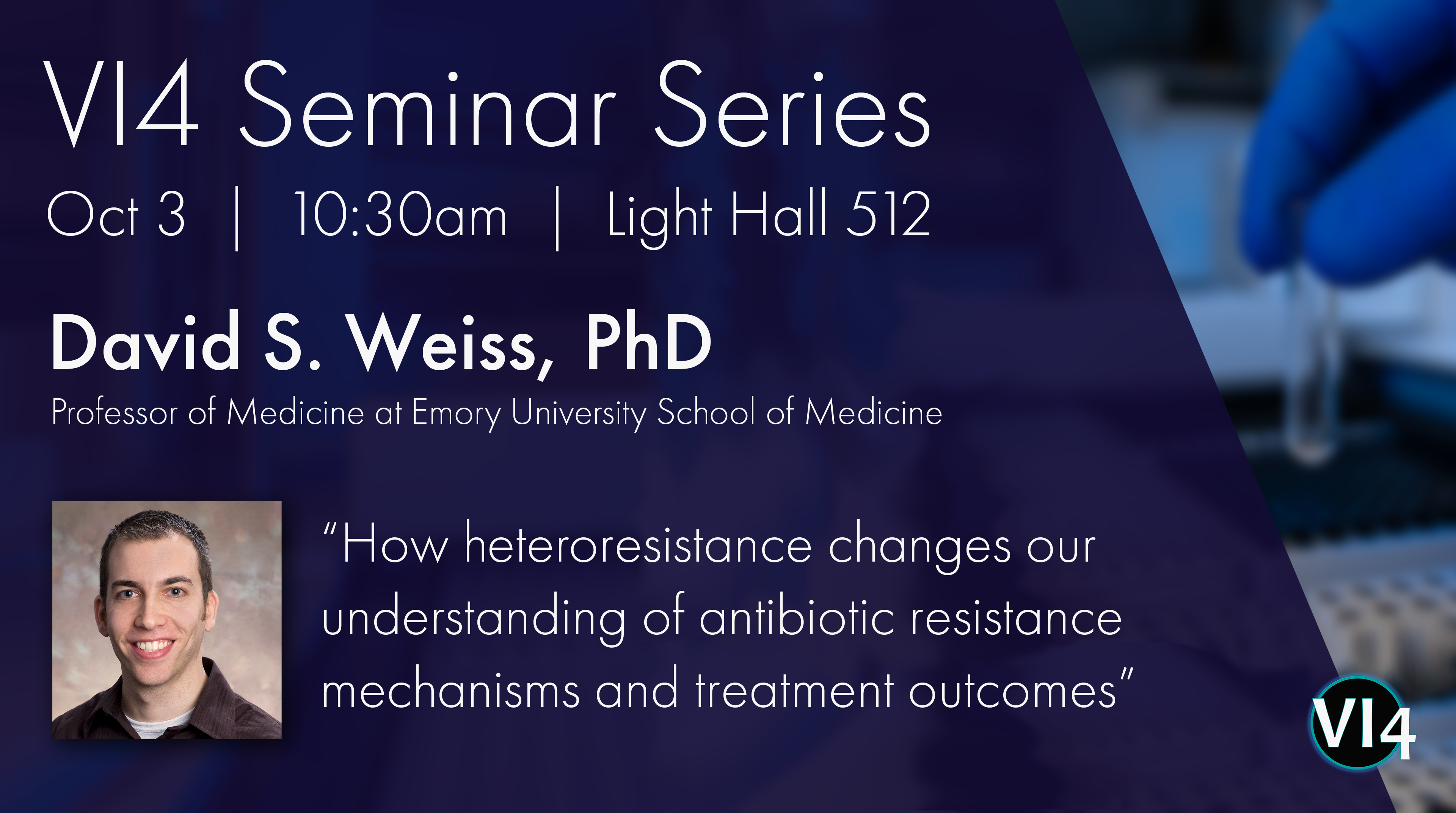 VI4 Seminar Series

Oct 3 | 10:30am | Light Hall 512

David S. Weiss, PhD

Professor of Medicine at Emory University School of Medicine

"How heteroresistance changes our understanding of antibiotic resistance mechanisms and treatment outcomes"

VI4